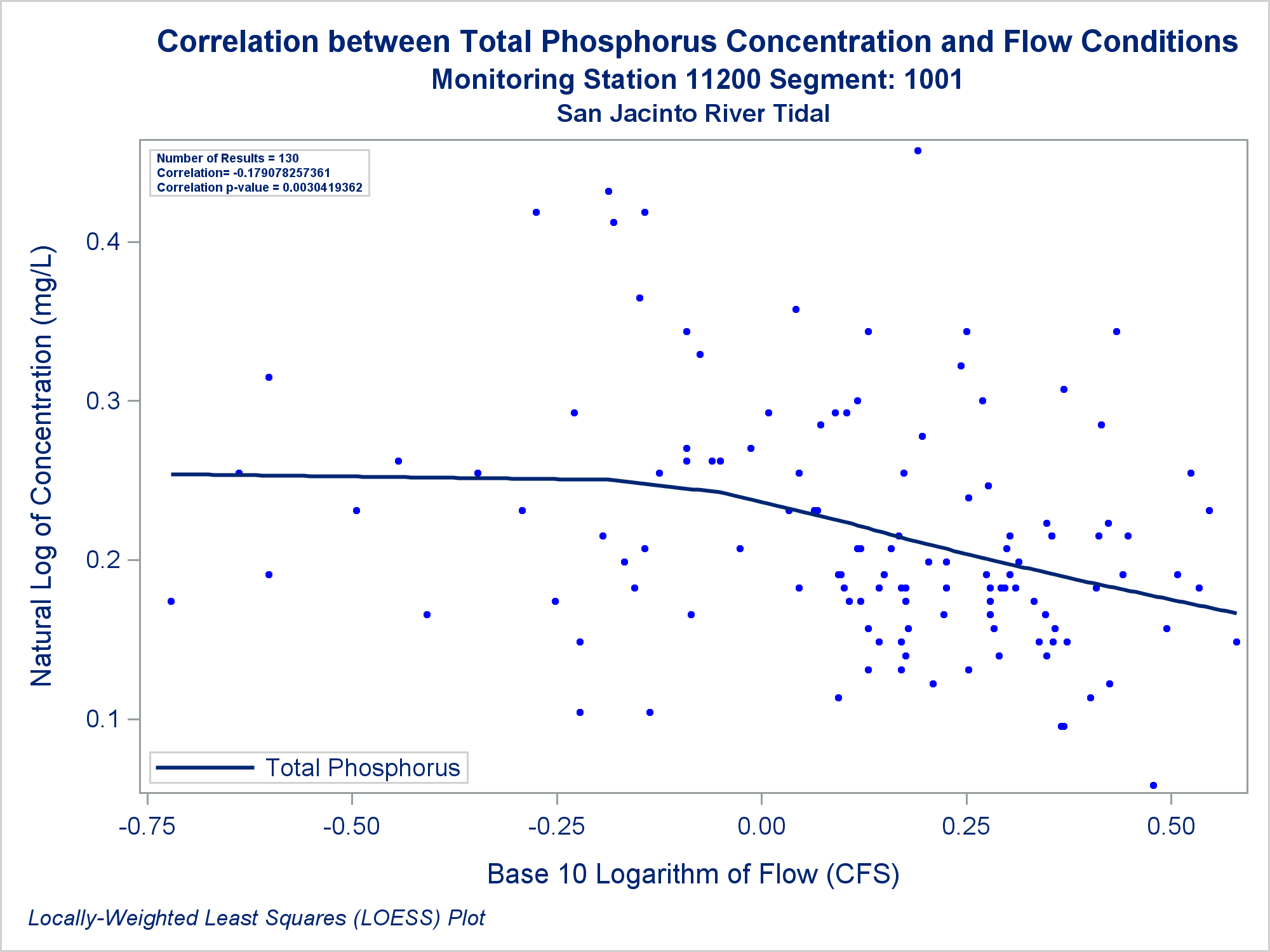 Correlation between Total Phosphorus Concentration and Flow Conditions
Monitoring Station 11200 Segment: 1001
San Jacinto River Tidal

Number of Results = 130
Correlation= -0.179078257361
Correlation p-value = 0.0030419362

Natural Log of Concentration (mg/L)

0.4
0.3
0.2
0.1

Total Phosphorus

-0.75
-0.50
-0.25
0.00
0.25
0.50

Base 10 Logarithm of Flow (CFS)

Locally-Weighted Least Squares (LOESS) Plot